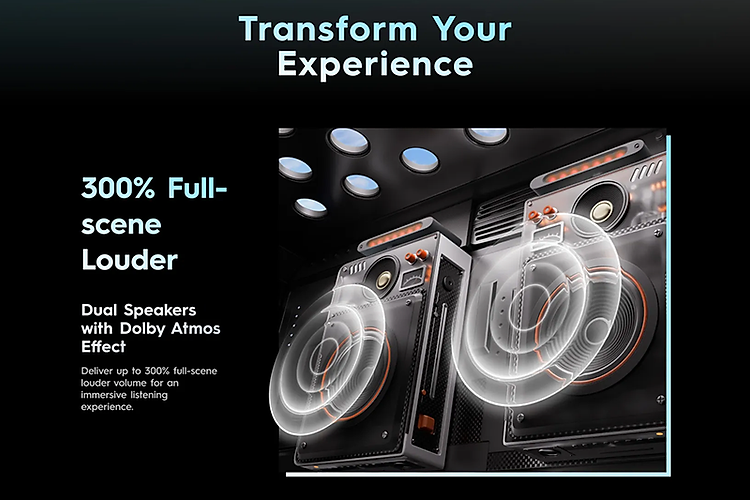 Transform Your Experience

300% Full-scene Louder

Dual Speakers with Dolby Atmos Effect

Deliver up to 300% full-scene louder volume for an immersive listening experience.